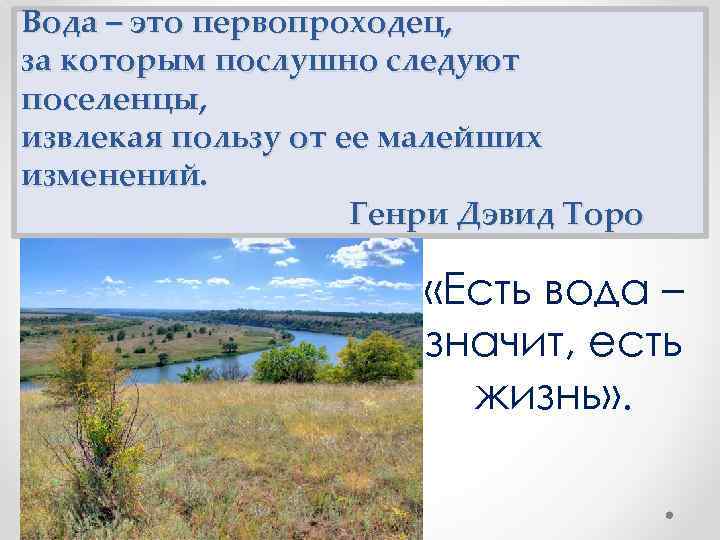 Вода – это первопроходец,
за которым послушно следуют поселенцы,
извлекая пользу от ее малейших изменений.

Генри Дэвид Торо

«Есть вода – значит, есть жизнь».